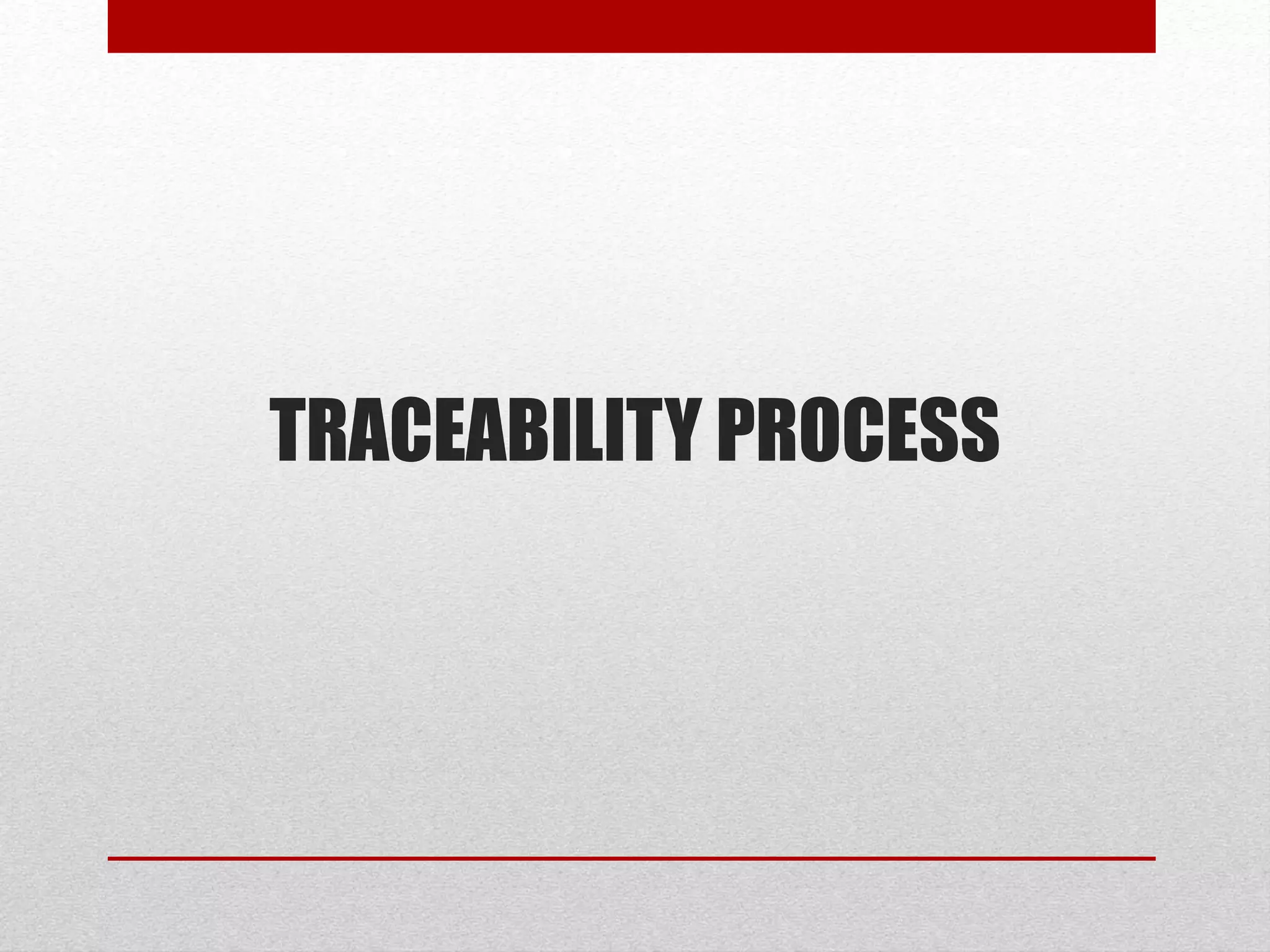 TRACEABILITY PROCESS